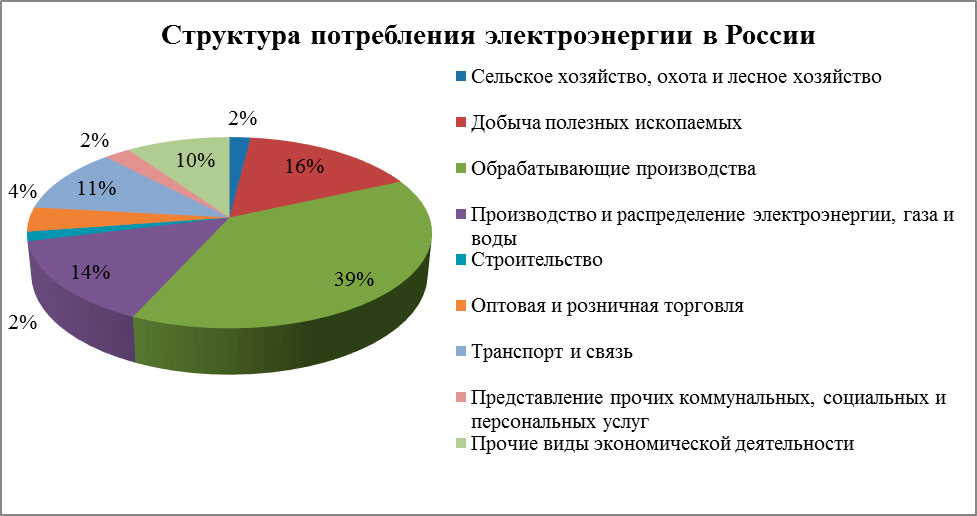 Структура потребления электроэнергии в России

2%
16%
39%
14%
2%
4%
11%
2%
10%

Сельское хозяйство, охота и лесное хозяйство
Добыча полезных ископаемых
Обрабатывающие производства
Производство и распределение электроэнергии, газа и воды
Строительство
Оптовая и розничная торговля
Транспорт и связь
Представление прочих коммунальных, социальных и персональных услуг
Прочие виды экономической деятельности